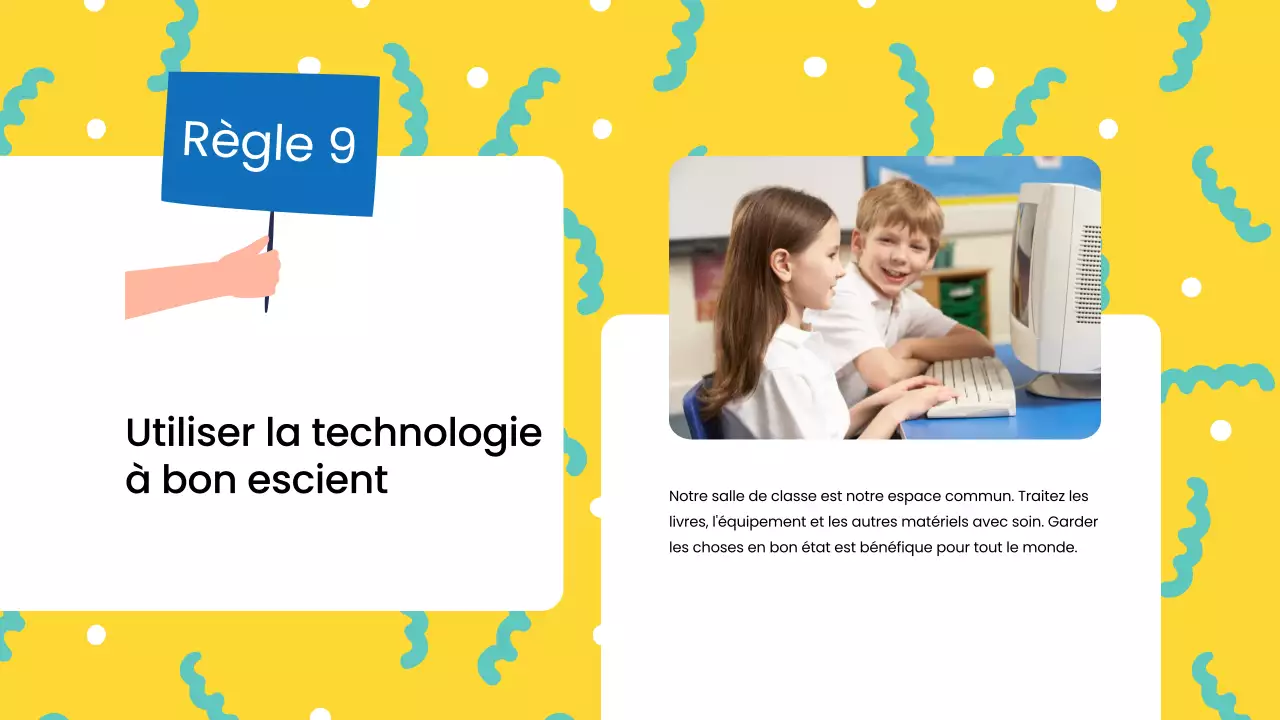 Règle 9

Utiliser la technologie à bon escient

Notre salle de classe est notre espace commun. Traitez les livres, l'équipement et les autres matériels avec soin. Garder les choses en bon état est bénéfique pour tout le monde.